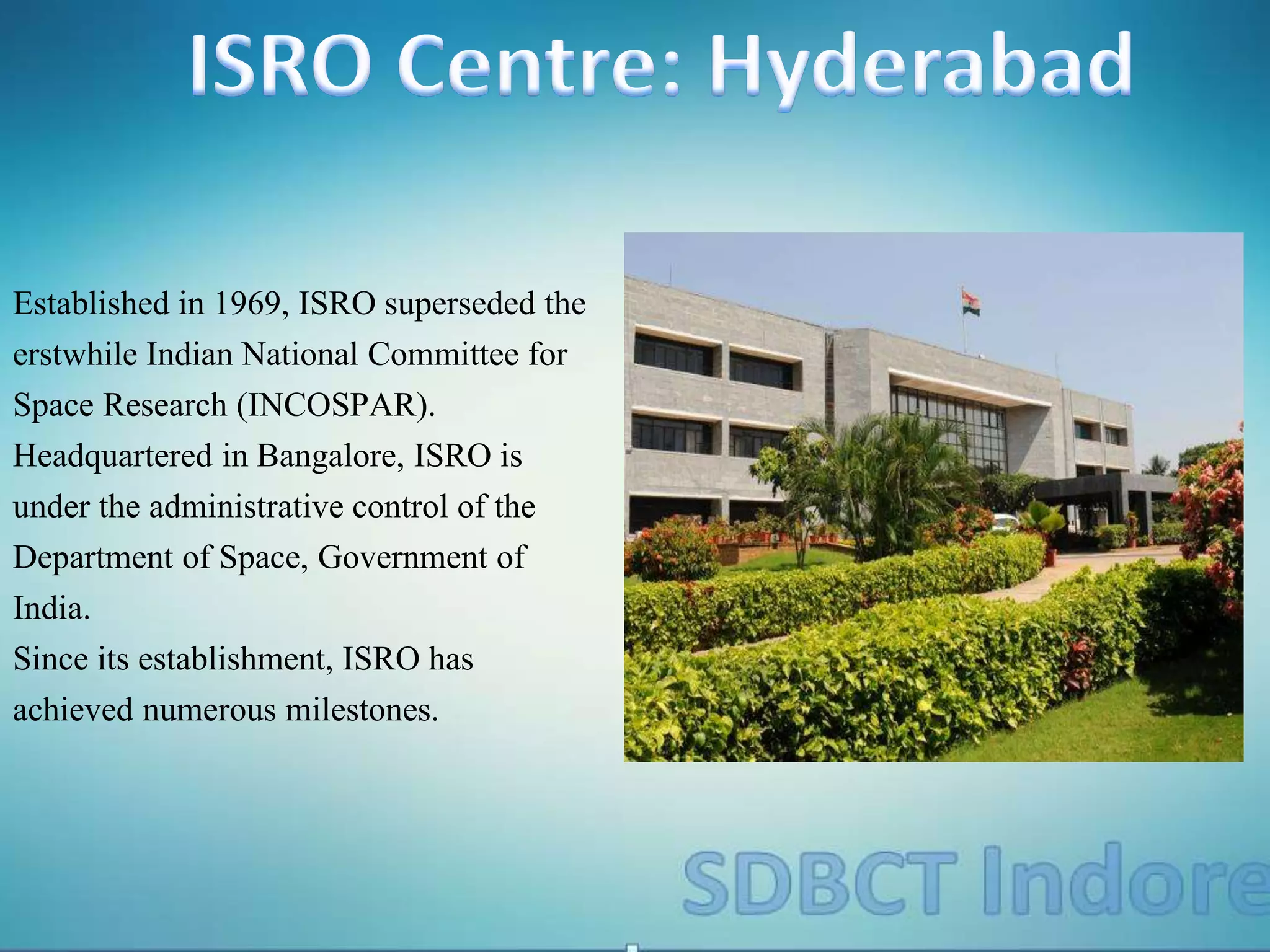 ISRO Centre: Hyderabad

Established in 1969, ISRO superseded the erstwhile Indian National Committee for Space Research (INCOSPAR).
Headquartered in Bangalore, ISRO is under the administrative control of the Department of Space, Government of India.
Since its establishment, ISRO has achieved numerous milestones.

SDBCT Indore